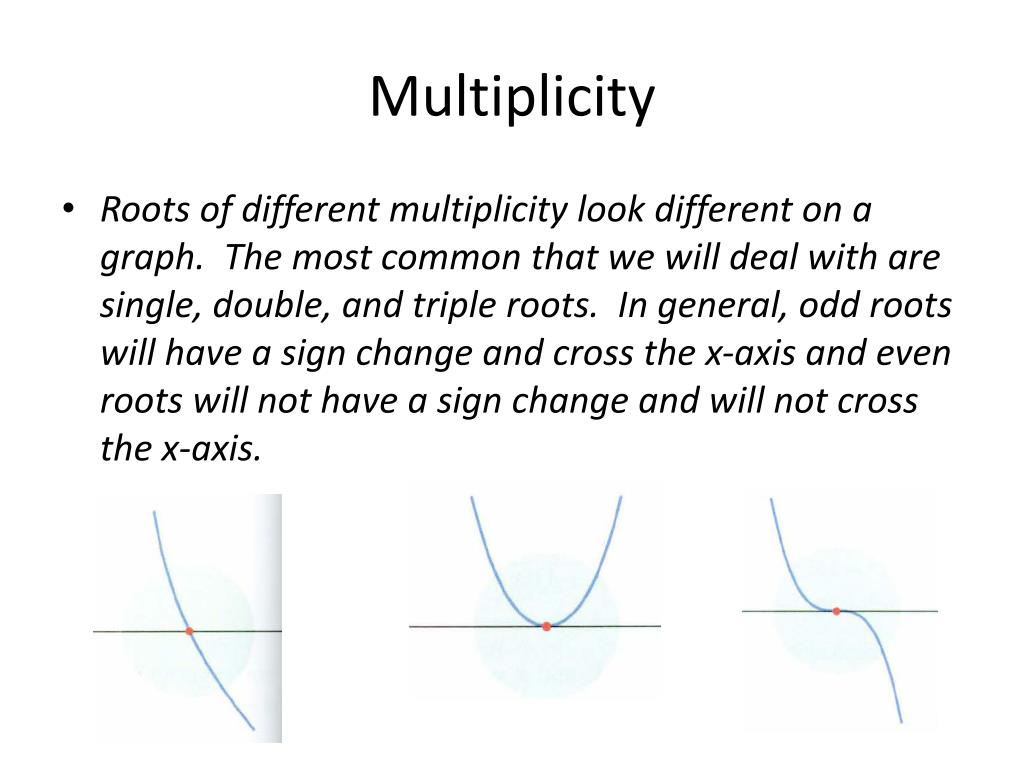 Multiplicity

• Roots of different multiplicity look different on a graph. The most common that we will deal with are single, double, and triple roots. In general, odd roots will have a sign change and cross the x-axis and even roots will not have a sign change and will not cross the x-axis.